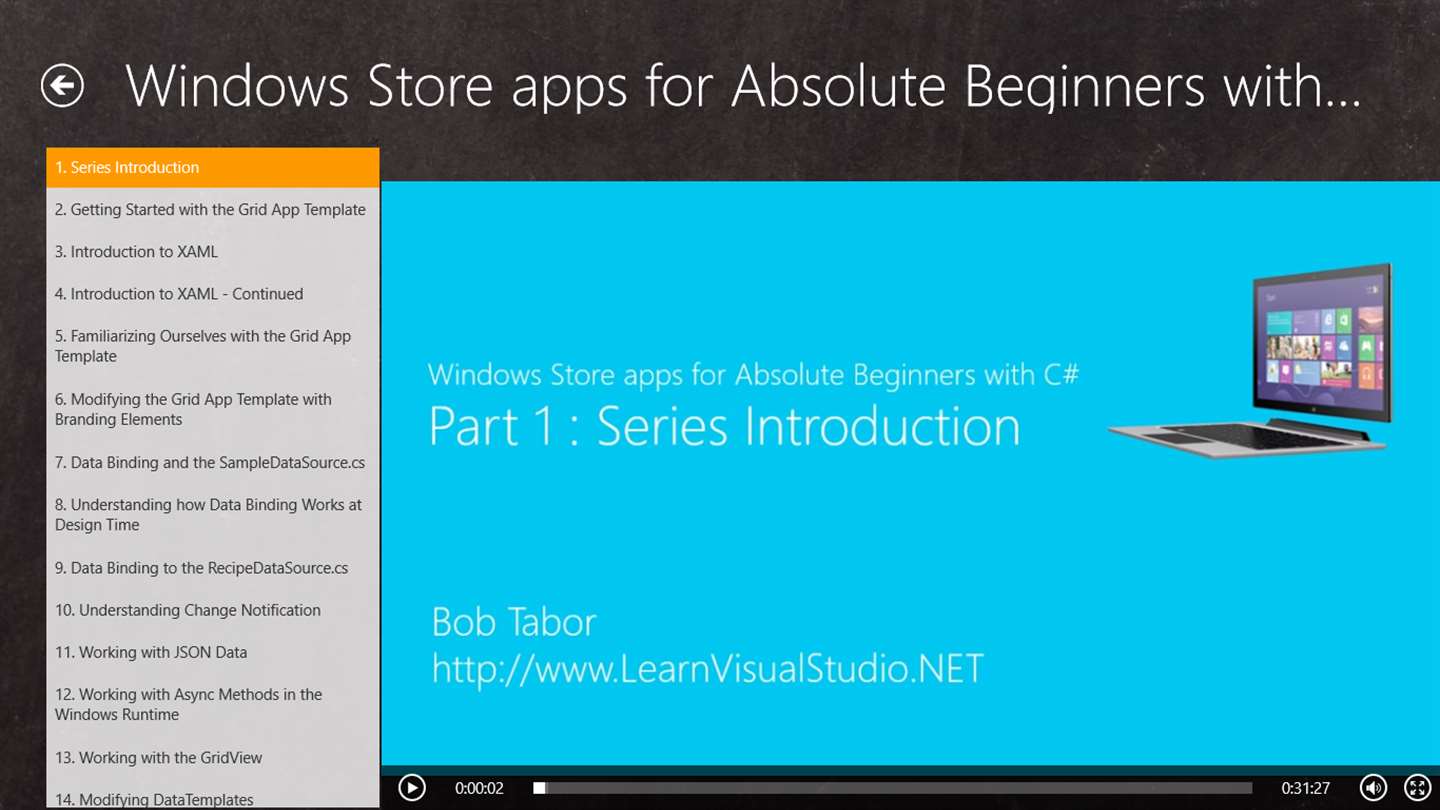 Windows Store apps for Absolute Beginners with...

1. Series Introduction

2. Getting Started with the Grid App Template

3. Introduction to XAML

4. Introduction to XAML - Continued

5. Familiarizing Ourselves with the Grid App Template

6. Modifying the Grid App Template with Branding Elements

7. Data Binding and the SampleDataSource.cs

8. Understanding how Data Binding Works at Design Time

9. Data Binding to the RecipeDataSource.cs

10. Understanding Change Notification

11. Working with JSON Data

12. Working with Async Methods in the Windows Runtime

13. Working with the GridView

14. Modifying DataTemplates

Windows Store apps for Absolute Beginners with C#

Part 1 : Series Introduction

Bob Tabor
http://www.LearnVisualStudio.NET

0:00:02

0:31:27